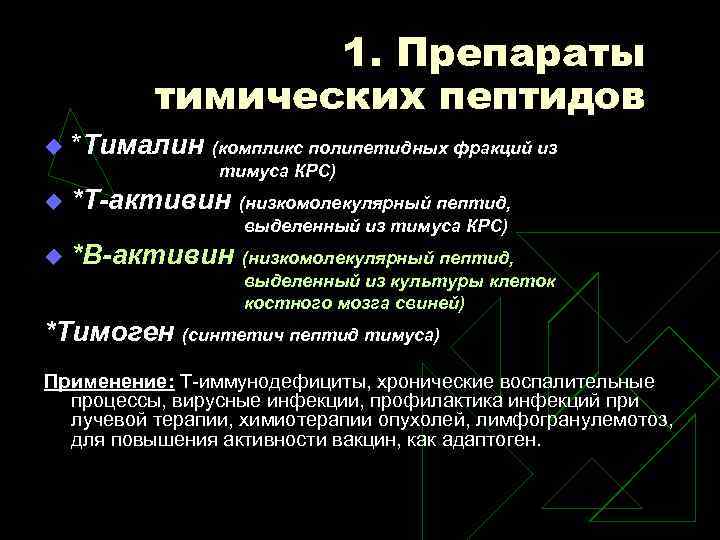 1. Препараты тимических пептидов

*Тималин (компликс полипетидных фракций из тимуса КРС)

*Т-активин (низкомолекулярный пептид, выделенный из тимуса КРС)

*В-активин (низкомолекулярный пептид, выделенный из культуры клеток костного мозга свиней)

*Тимоген (синтетич пептид тимуса)

Применение: Т-иммунодефициты, хронические воспалительные процессы, вирусные инфекции, профилактика инфекций при лучевой терапии, химиотерапии опухолей, лимфогранулемотоз, для повышения активности вакцин, как адаптоген.